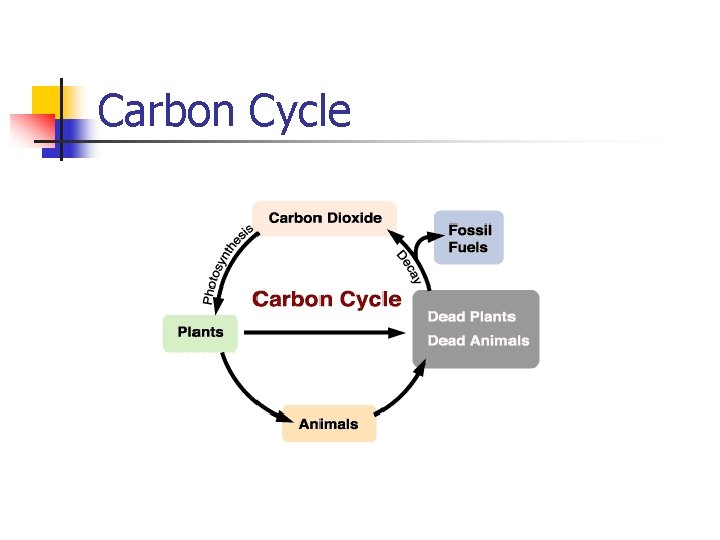 Carbon Cycle

Carbon Dioxide

Fossil Fuels

Photosynthesis

Decay

Carbon Cycle

Plants

Dead Plants
Dead Animals

Animals